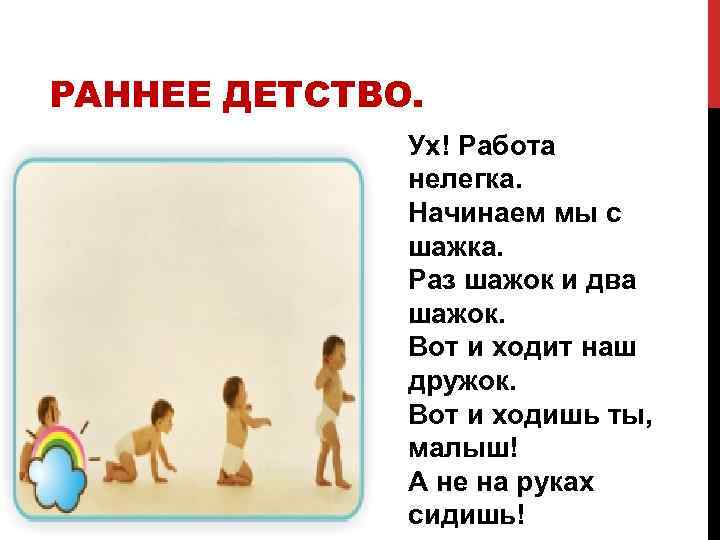 РАННЕЕ ДЕТСТВО.

Ух! Работа нелегка.
Начинаем мы с шажка.
Раз шажок и два шажок.
Вот и ходит наш дружок.
Вот и ходишь ты, малыш!
А не на руках сидишь!